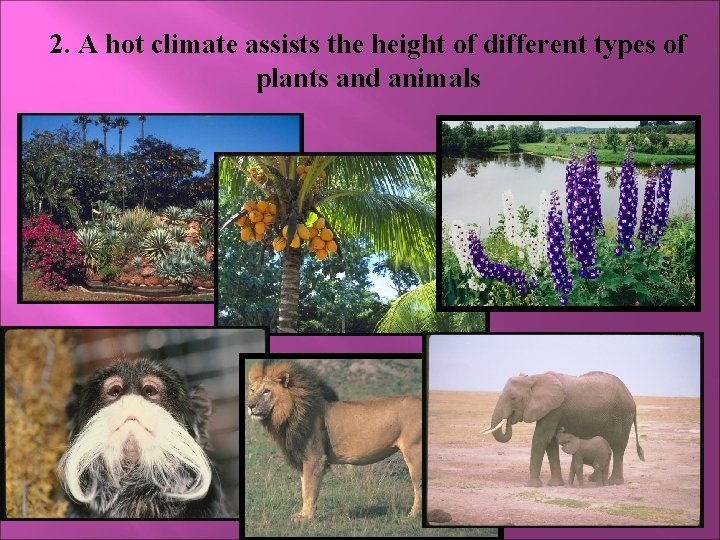 2. A hot climate assists the height of different types of plants and animals